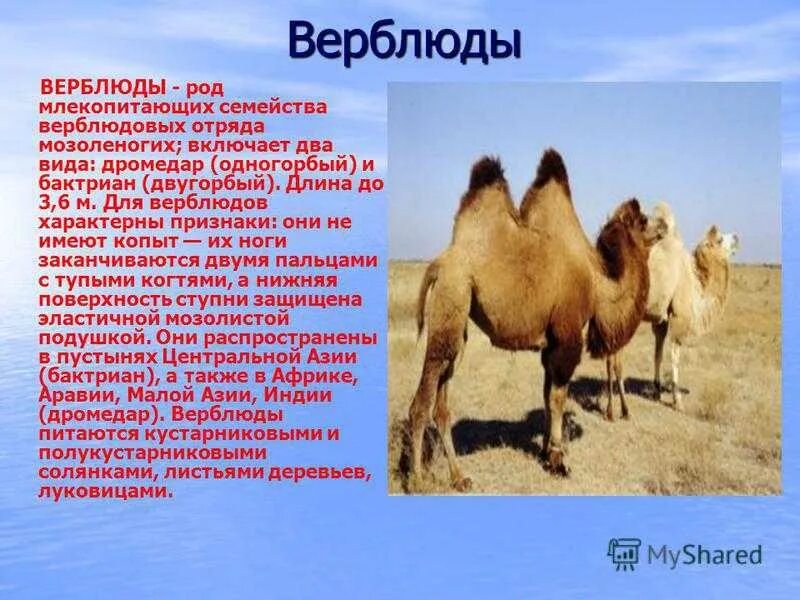 Верблюды

ВЕРБЛЮДЫ - род млекопитающих семейства верблюдовых отряда мозоленогих; включает два вида: дромедар (одногорбый) и бактриан (двугорбый). Длина до 3,6 м. Для верблюдов характерны признаки: они не имеют копыт — их ноги заканчиваются двумя пальцами с тупыми когтями, а нижняя поверхность ступни защищена эластичной мозолистой подушкой. Они распространены в пустынях Центральной Азии (бактриан), а также в Африке, Аравии, Малой Азии, Индии (дромедар). Верблюды питаются кустарниковыми и полукустарниковыми солянками, листьями деревьев, луковицами.

MyShared